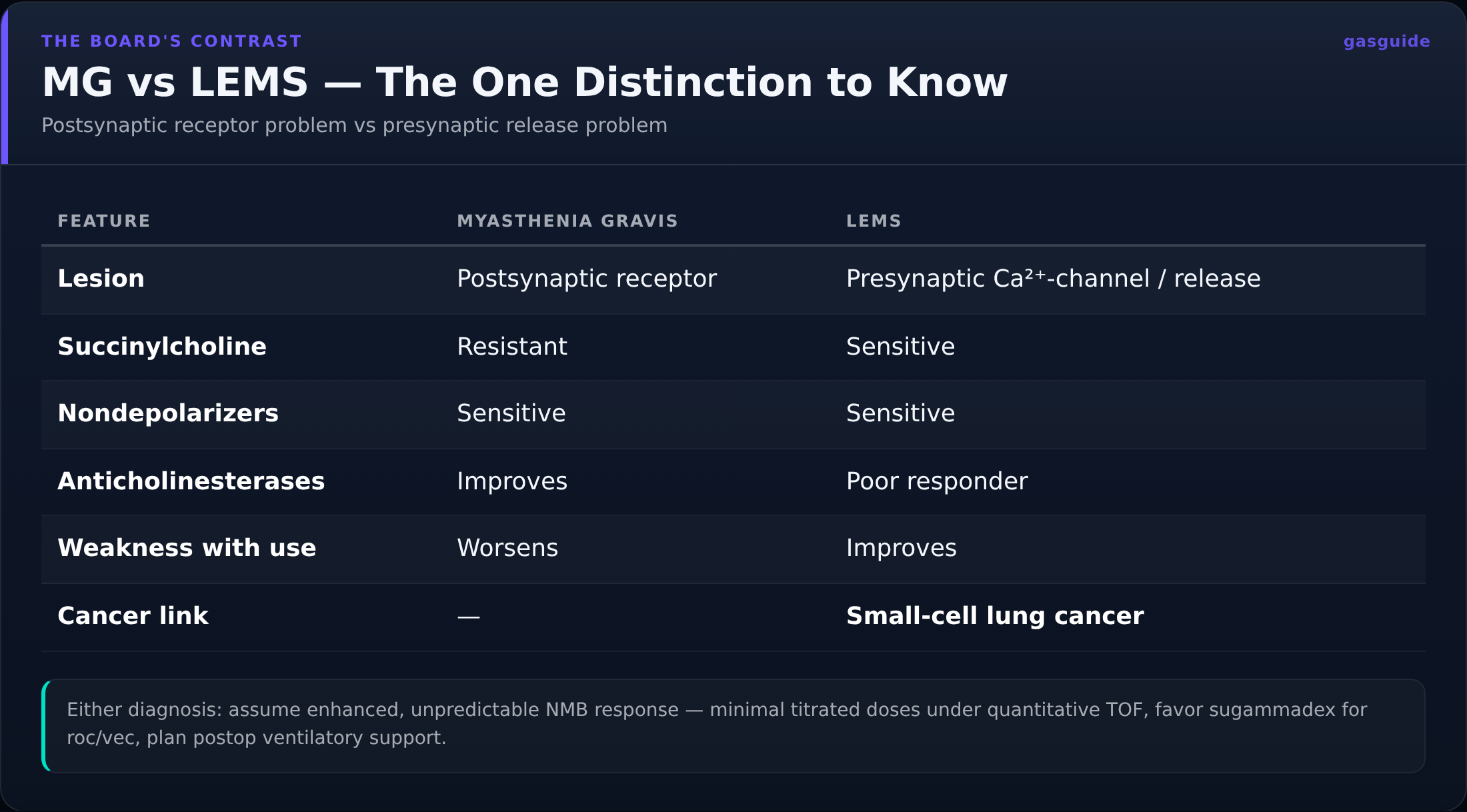 THE BOARD'S CONTRAST

gasguide

MG vs LEMS — The One Distinction to Know

Postsynaptic receptor problem vs presynaptic release problem

| FEATURE | MYASTHENIA GRAVIS | LEMS |
|---|---|---|
| Lesion | Postsynaptic receptor | Presynaptic $Ca^{2+}$-channel / release |
| Succinylcholine | Resistant | Sensitive |
| Nondepolarizers | Sensitive | Sensitive |
| Anticholinesterases | Improves | Poor responder |
| Weakness with use | Worsens | Improves |
| Cancer link | — | Small-cell lung cancer |

Either diagnosis: assume enhanced, unpredictable NMB response — minimal titrated doses under quantitative TOF, favor sugammadex for roc/vec, plan postop ventilatory support.